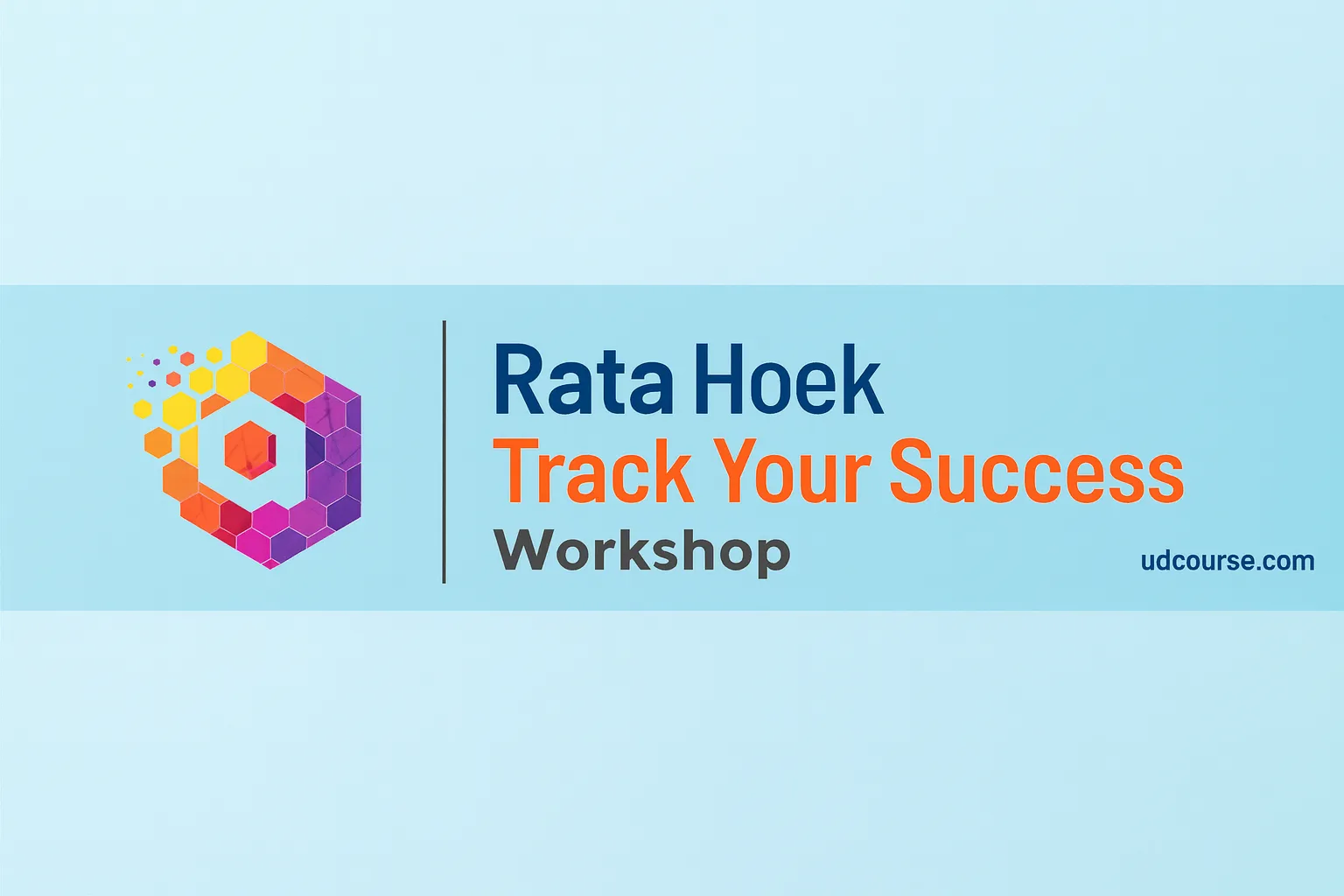 Rata Hoek
Track Your Success
Workshop

udcourse.com